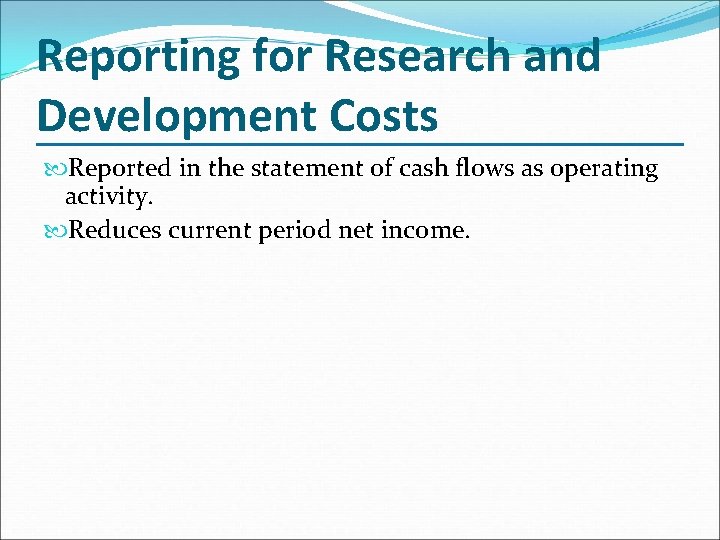 Reporting for Research and Development Costs

Reported in the statement of cash flows as operating activity.

Reduces current period net income.